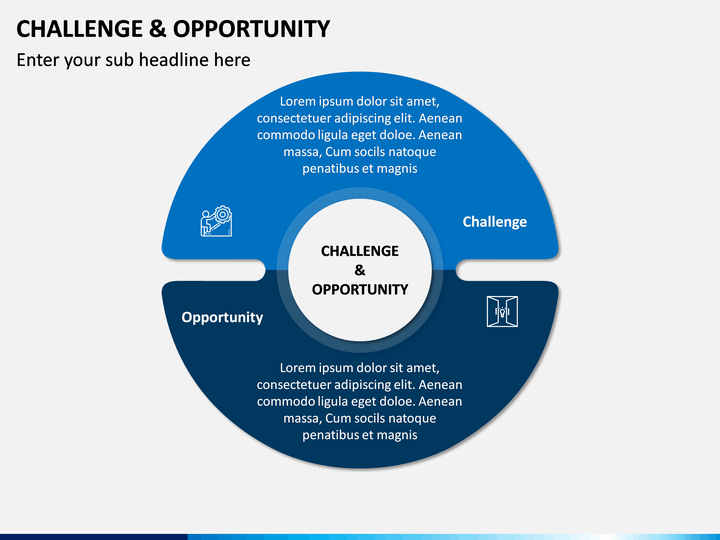 CHALLENGE & OPPORTUNITY

Enter your sub headline here

Lorem ipsum dolor sit amet, consectetuer adipiscing elit. Aenean commodo ligula eget doloe. Aenean massa, Cum socils natoque penatibus et magnis

Challenge

CHALLENGE & OPPORTUNITY

Opportunity

Lorem ipsum dolor sit amet, consectetuer adipiscing elit. Aenean commodo ligula eget doloe. Aenean massa, Cum socils natoque penatibus et magnis